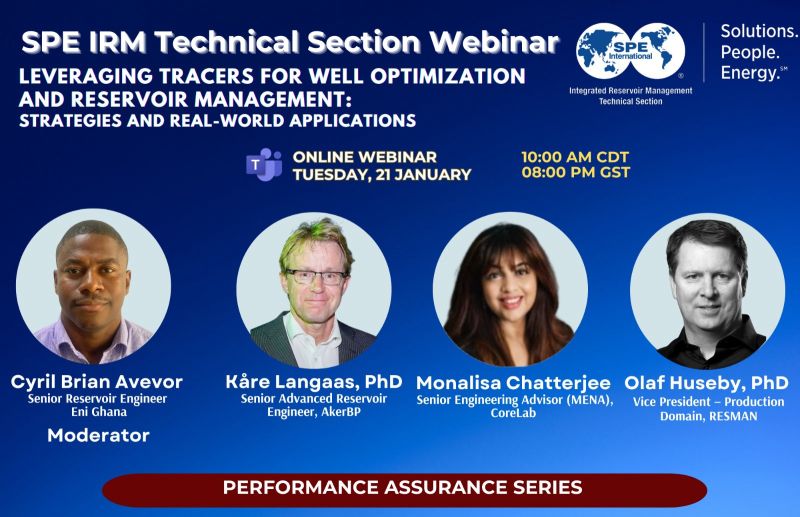 SPE IRM Technical Section Webinar

LEVERAGING TRACERS FOR WELL OPTIMIZATION AND RESERVOIR MANAGEMENT:
STRATEGIES AND REAL-WORLD APPLICATIONS

SPE International

Integrated Reservoir Management Technical Section

Solutions. People. Energy.℠

ONLINE WEBINAR
TUESDAY, 21 JANUARY

10:00 AM CDT
08:00 PM GST

Cyril Brian Avevor
Senior Reservoir Engineer
Eni Ghana
Moderator

Kåre Langaas, PhD
Senior Advanced Reservoir Engineer, AkerBP

Monalisa Chatterjee
Senior Engineering Advisor (MENA), CoreLab

Olaf Huseby, PhD
Vice President – Production Domain, RESMAN

PERFORMANCE ASSURANCE SERIES